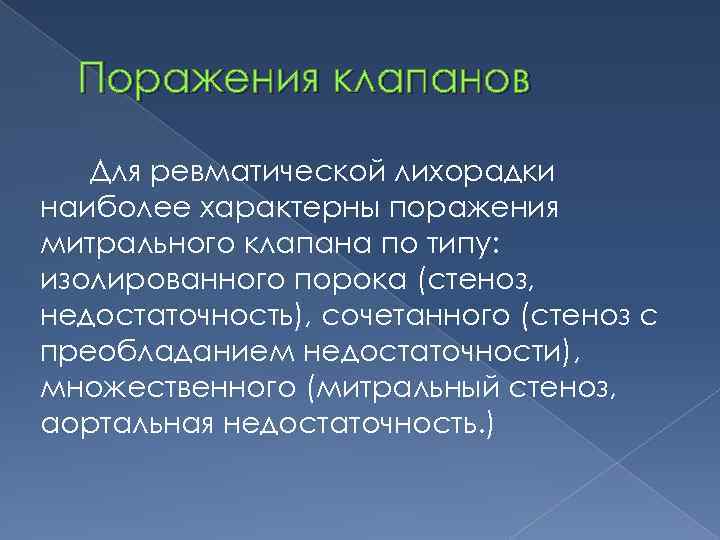 Поражения клапанов

Для ревматической лихорадки наиболее характерны поражения митрального клапана по типу: изолированного порока (стеноз, недостаточность), сочетанного (стеноз с преобладанием недостаточности), множественного (митральный стеноз, аортальная недостаточность.)